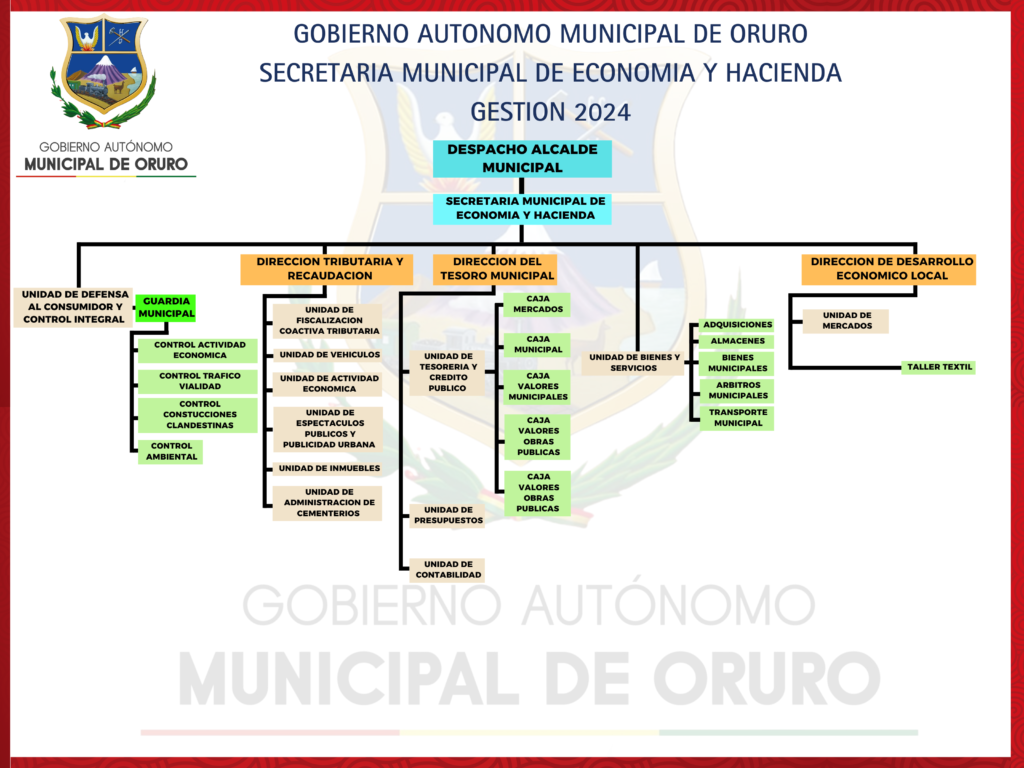 GOBIERNO AUTÓNOMO
MUNICIPAL DE ORURO

GOBIERNO AUTONOMO MUNICIPAL DE ORURO
SECRETARIA MUNICIPAL DE ECONOMIA Y HACIENDA
GESTION 2024

DESPACHO ALCALDE MUNICIPAL

SECRETARIA MUNICIPAL DE ECONOMIA Y HACIENDA

UNIDAD DE DEFENSA AL CONSUMIDOR Y CONTROL INTEGRAL

GUARDIA MUNICIPAL

CONTROL ACTIVIDAD ECONOMICA

CONTROL TRAFICO VIALIDAD

CONTROL CONSTUCCIONES CLANDESTINAS

CONTROL AMBIENTAL

DIRECCION TRIBUTARIA Y RECAUDACION

UNIDAD DE FISCALIZACION COACTIVA TRIBUTARIA

UNIDAD DE VEHICULOS

UNIDAD DE ACTIVIDAD ECONOMICA

UNIDAD DE ESPECTACULOS PUBLICOS Y PUBLICIDAD URBANA

UNIDAD DE INMUEBLES

UNIDAD DE ADMINISTRACION DE CEMENTERIOS

DIRECCION DEL TESORO MUNICIPAL

UNIDAD DE TESORERIA Y CREDITO PUBLICO

CAJA MERCADOS

CAJA MUNICIPAL

CAJA VALORES MUNICIPALES

CAJA VALORES OBRAS PUBLICAS

CAJA VALORES OBRAS PUBLICAS

UNIDAD DE PRESUPUESTOS

UNIDAD DE CONTABILIDAD

UNIDAD DE BIENES Y SERVICIOS

ADQUISICIONES

ALMACENES

BIENES MUNICIPALES

ARBITROS MUNICIPALES

TRANSPORTE MUNICIPAL

DIRECCION DE DESARROLLO ECONOMICO LOCAL

UNIDAD DE MERCADOS

TALLER TEXTIL

GOBIERNO AUTÓNOMO
MUNICIPAL DE ORURO